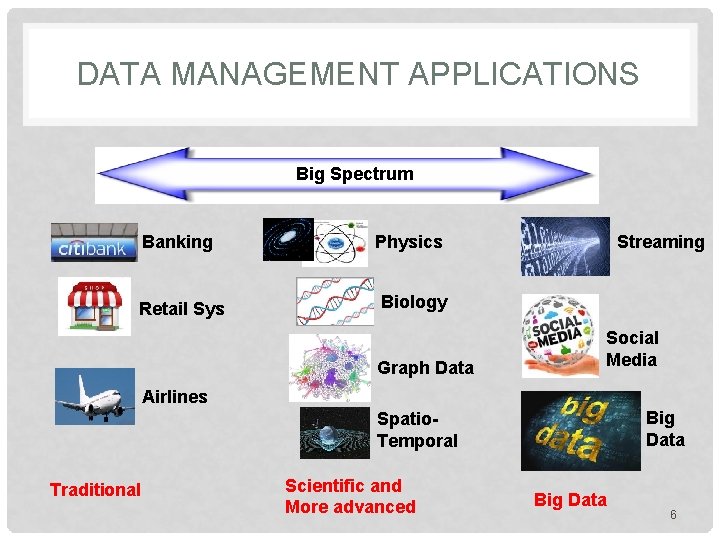 DATA MANAGEMENT APPLICATIONS

Big Spectrum

citibank Banking

SHOP Retail Sys

Airlines

Traditional

Physics

Biology

Graph Data

Spatio-Temporal

Scientific and More advanced

Streaming

SOCIAL MEDIA Social Media

big data Big Data

Big Data

6